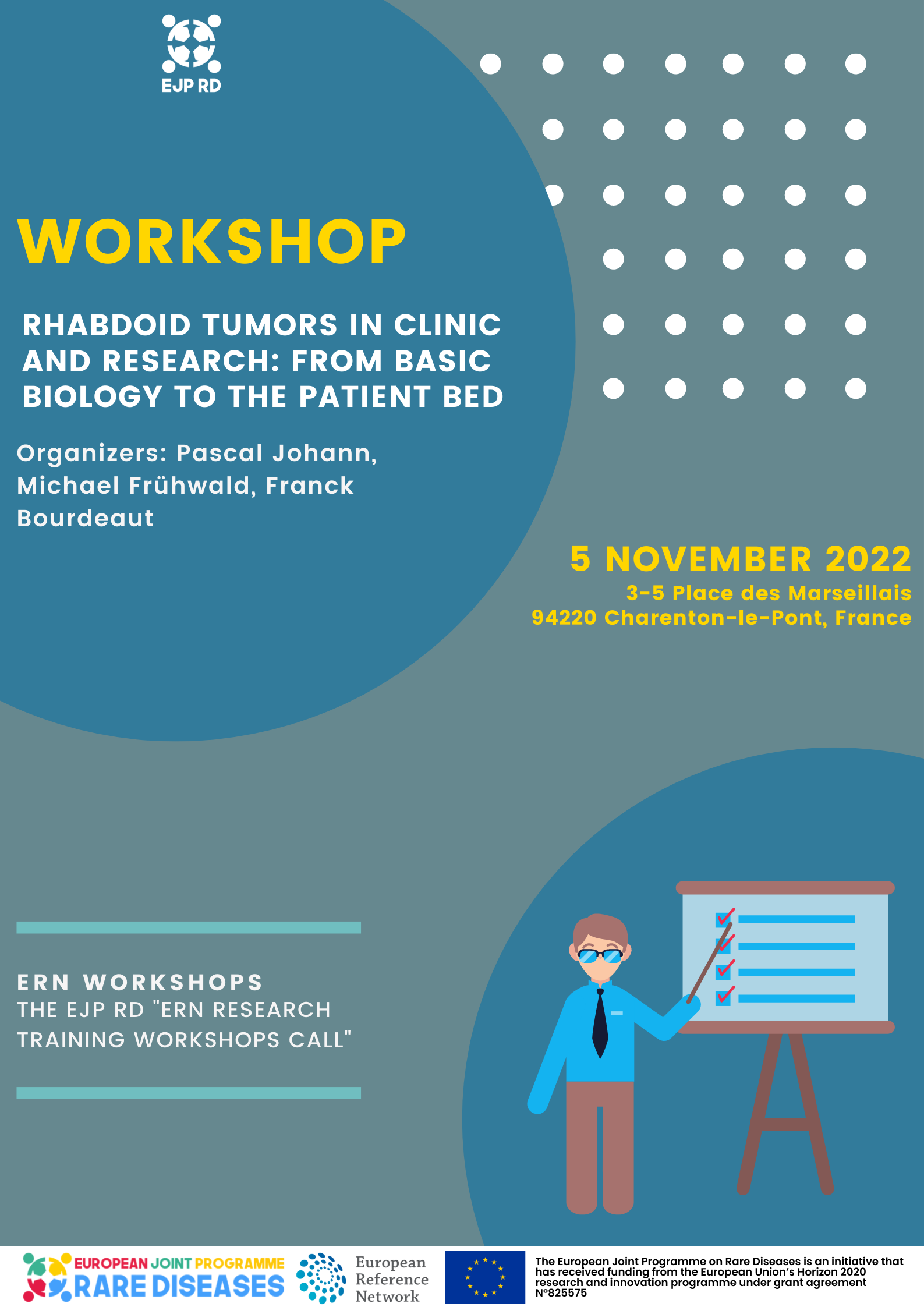 EJP RD

WORKSHOP

RHABDOID TUMORS IN CLINIC AND RESEARCH: FROM BASIC BIOLOGY TO THE PATIENT BED

Organizers: Pascal Johann, Michael Frühwald, Franck Bourdeaut

5 NOVEMBER 2022
3-5 Place des Marseillais
94220 Charenton-le-Pont, France

ERN WORKSHOPS
THE EJP RD "ERN RESEARCH TRAINING WORKSHOPS CALL"

EUROPEAN JOINT PROGRAMME RARE DISEASES

European Reference Network

The European Joint Programme on Rare Diseases is an initiative that has received funding from the European Union's Horizon 2020 research and innovation programme under grant agreement N°825575